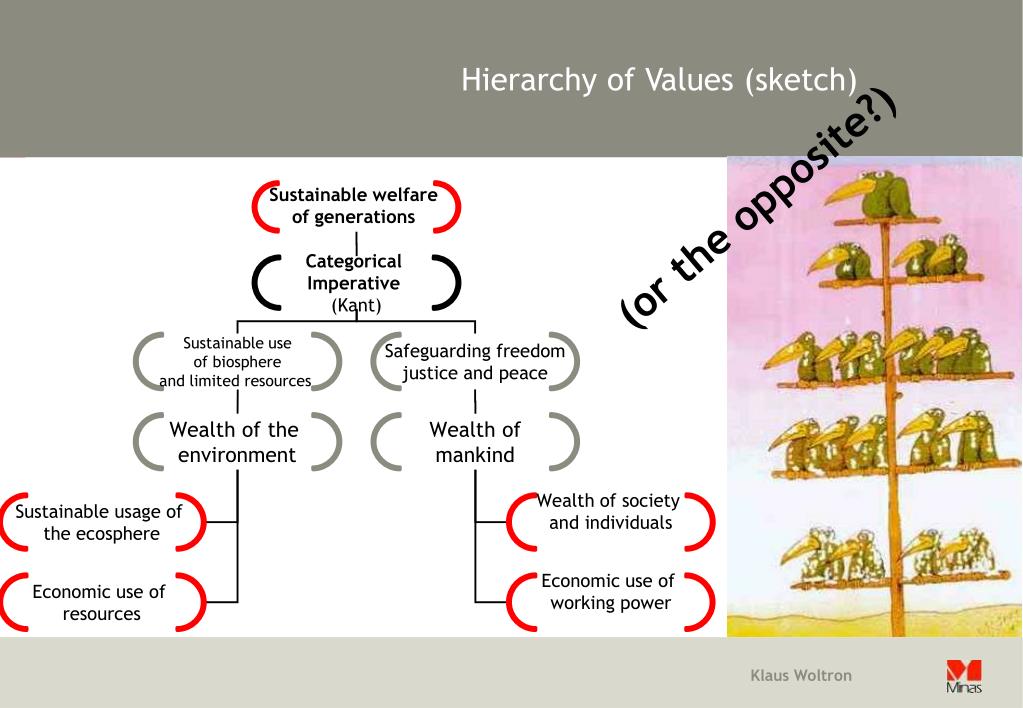 Hierarchy of Values (sketch)

(or the opposite?)

Sustainable welfare of generations

Categorical Imperative (Kant)

Sustainable use of biosphere and limited resources

Safeguarding freedom justice and peace

Wealth of the environment

Wealth of mankind

Sustainable usage of the ecosphere

Economic use of resources

Wealth of society and individuals

Economic use of working power

Klaus Woltron

Minas